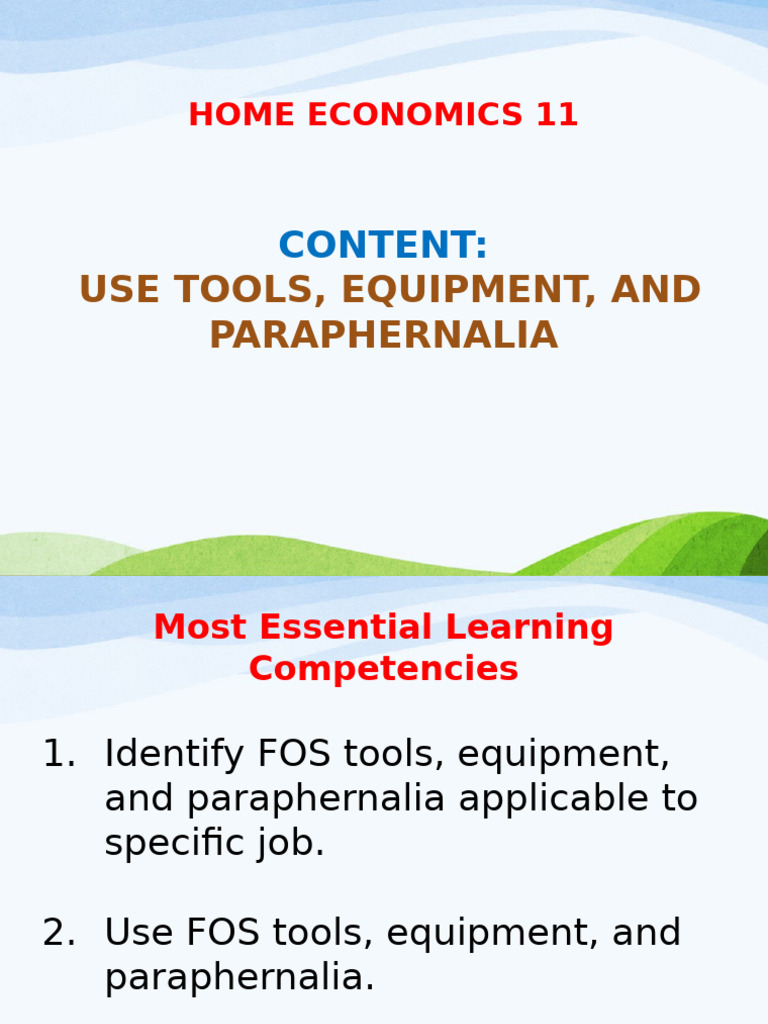 HOME ECONOMICS 11

CONTENT:
USE TOOLS, EQUIPMENT, AND PARAPHERNALIA

Most Essential Learning Competencies

1. Identify FOS tools, equipment, and paraphernalia applicable to specific job.

2. Use FOS tools, equipment, and paraphernalia.